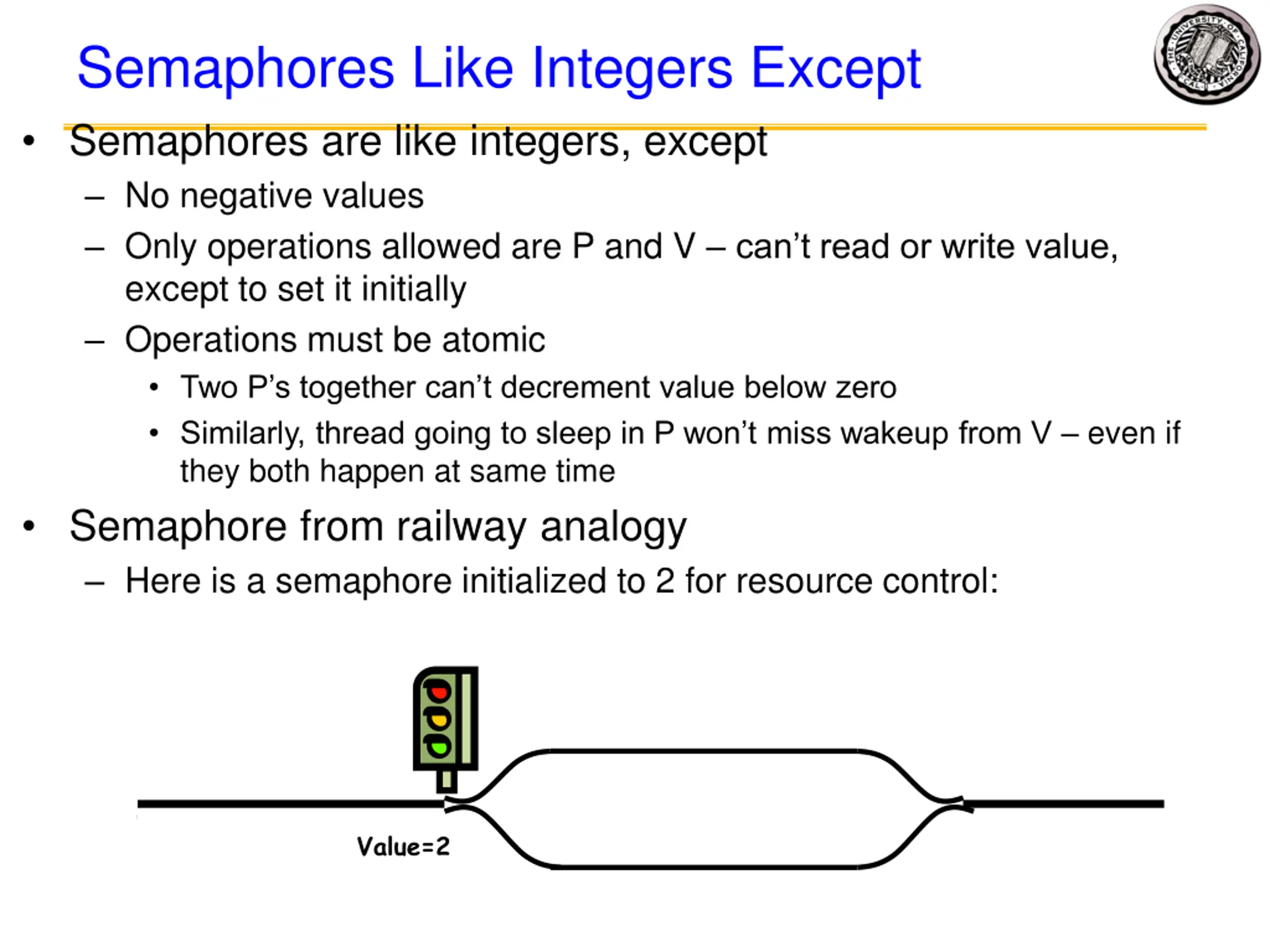 Semaphores Like Integers Except

THE UNIVERSITY OF CALIFORNIA

• Semaphores are like integers, except
– No negative values
– Only operations allowed are P and V – can't read or write value, except to set it initially
– Operations must be atomic
• Two P's together can't decrement value below zero
• Similarly, thread going to sleep in P won't miss wakeup from V – even if they both happen at same time
• Semaphore from railway analogy
– Here is a semaphore initialized to 2 for resource control:

Value=2